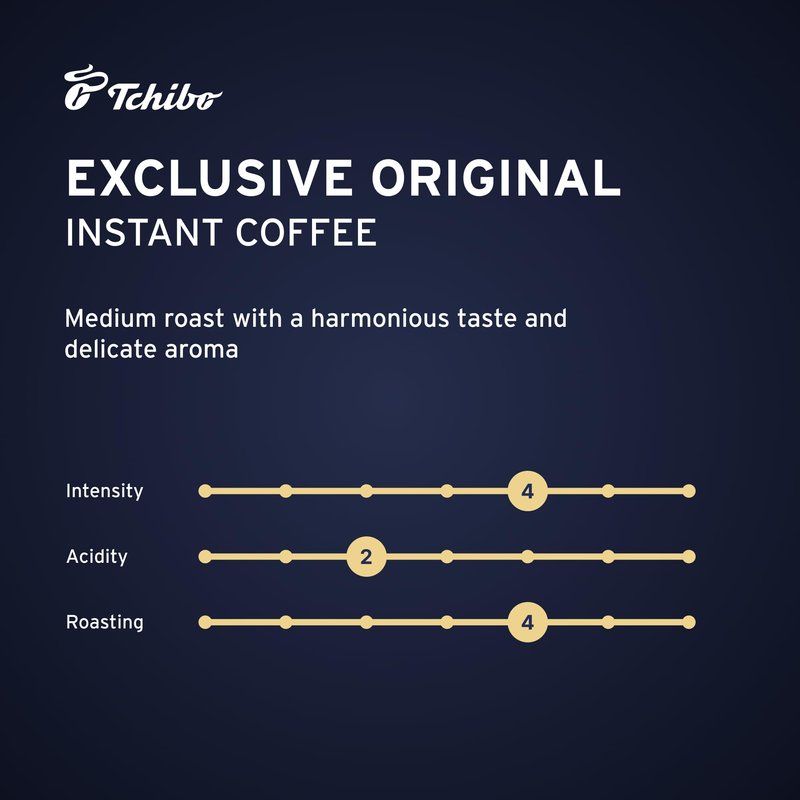 Tchibo

EXCLUSIVE ORIGINAL
INSTANT COFFEE

Medium roast with a harmonious taste and delicate aroma

Intensity 4
Acidity 2
Roasting 4